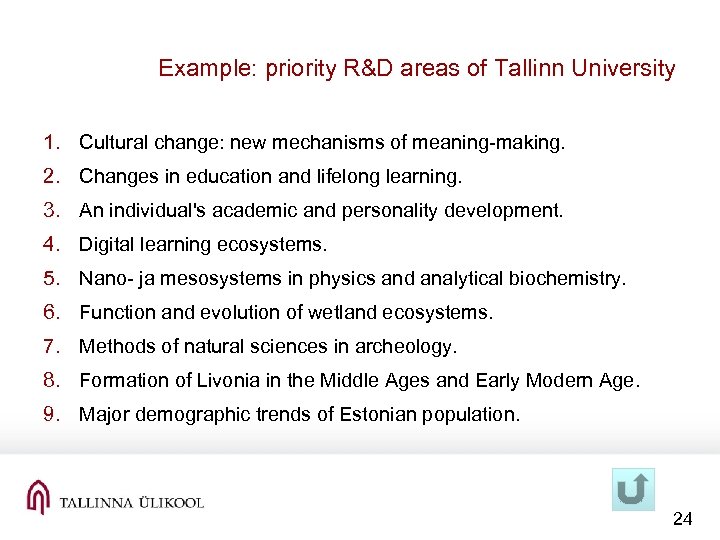 Example: priority R&D areas of Tallinn University

1. Cultural change: new mechanisms of meaning-making.
2. Changes in education and lifelong learning.
3. An individual's academic and personality development.
4. Digital learning ecosystems.
5. Nano- ja mesosystems in physics and analytical biochemistry.
6. Function and evolution of wetland ecosystems.
7. Methods of natural sciences in archeology.
8. Formation of Livonia in the Middle Ages and Early Modern Age.
9. Major demographic trends of Estonian population.

TALLINNA ÜLIKOOL

24